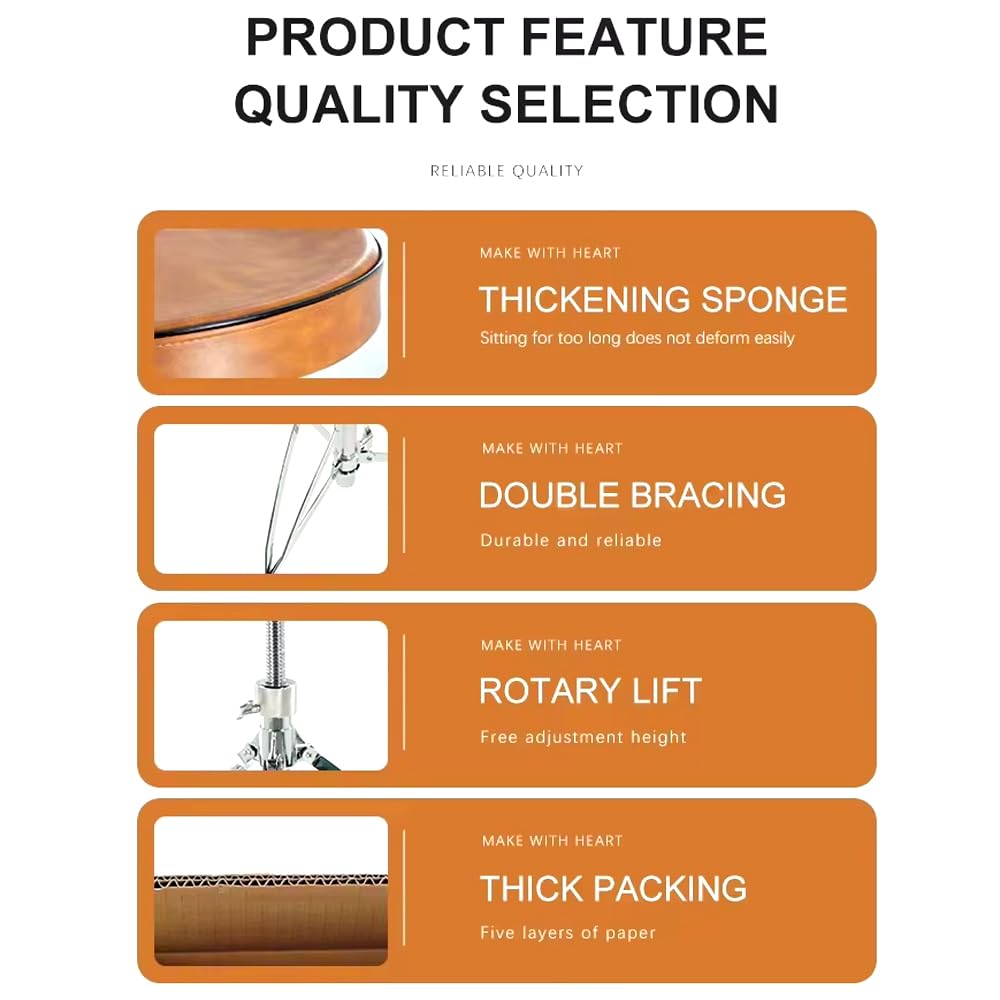 PRODUCT FEATURE
QUALITY SELECTION

RELIABLE QUALITY

MAKE WITH HEART
THICKENING SPONGE
Sitting for too long does not deform easily

MAKE WITH HEART
DOUBLE BRACING
Durable and reliable

MAKE WITH HEART
ROTARY LIFT
Free adjustment height

MAKE WITH HEART
THICK PACKING
Five layers of paper